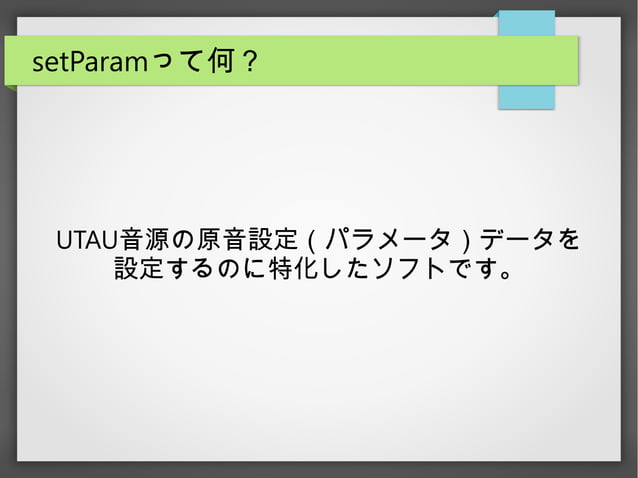 setParamって何？

UTAU音源の原音設定（パラメータ）データを設定するのに特化したソフトです。